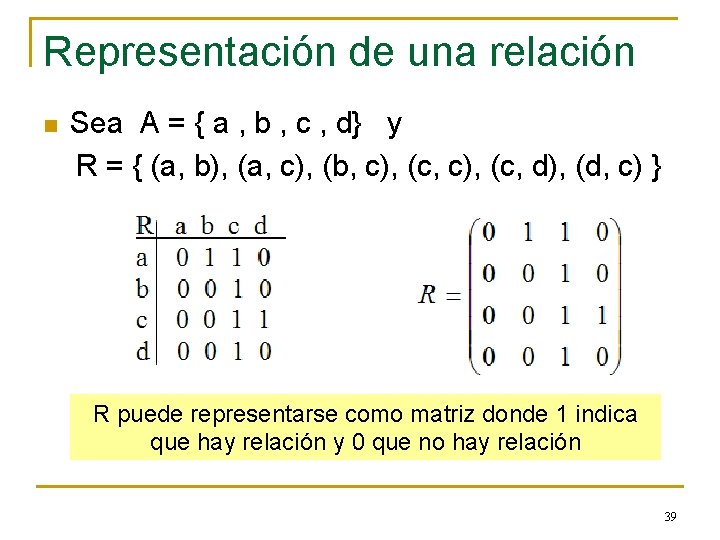 Representación de una relación

Sea A = { a , b , c , d} y
R = { (a, b), (a, c), (b, c), (c, c), (c, d), (d, c) }

| R | a | b | c | d |
|---|---|---|---|---|
| a | 0 | 1 | 1 | 0 |
| b | 0 | 0 | 1 | 0 |
| c | 0 | 0 | 1 | 1 |
| d | 0 | 0 | 1 | 0 |

$R = \begin{pmatrix} 0 & 1 & 1 & 0 \\ 0 & 0 & 1 & 0 \\ 0 & 0 & 1 & 1 \\ 0 & 0 & 1 & 0 \end{pmatrix}$

R puede representarse como matriz donde 1 indica que hay relación y 0 que no hay relación

39